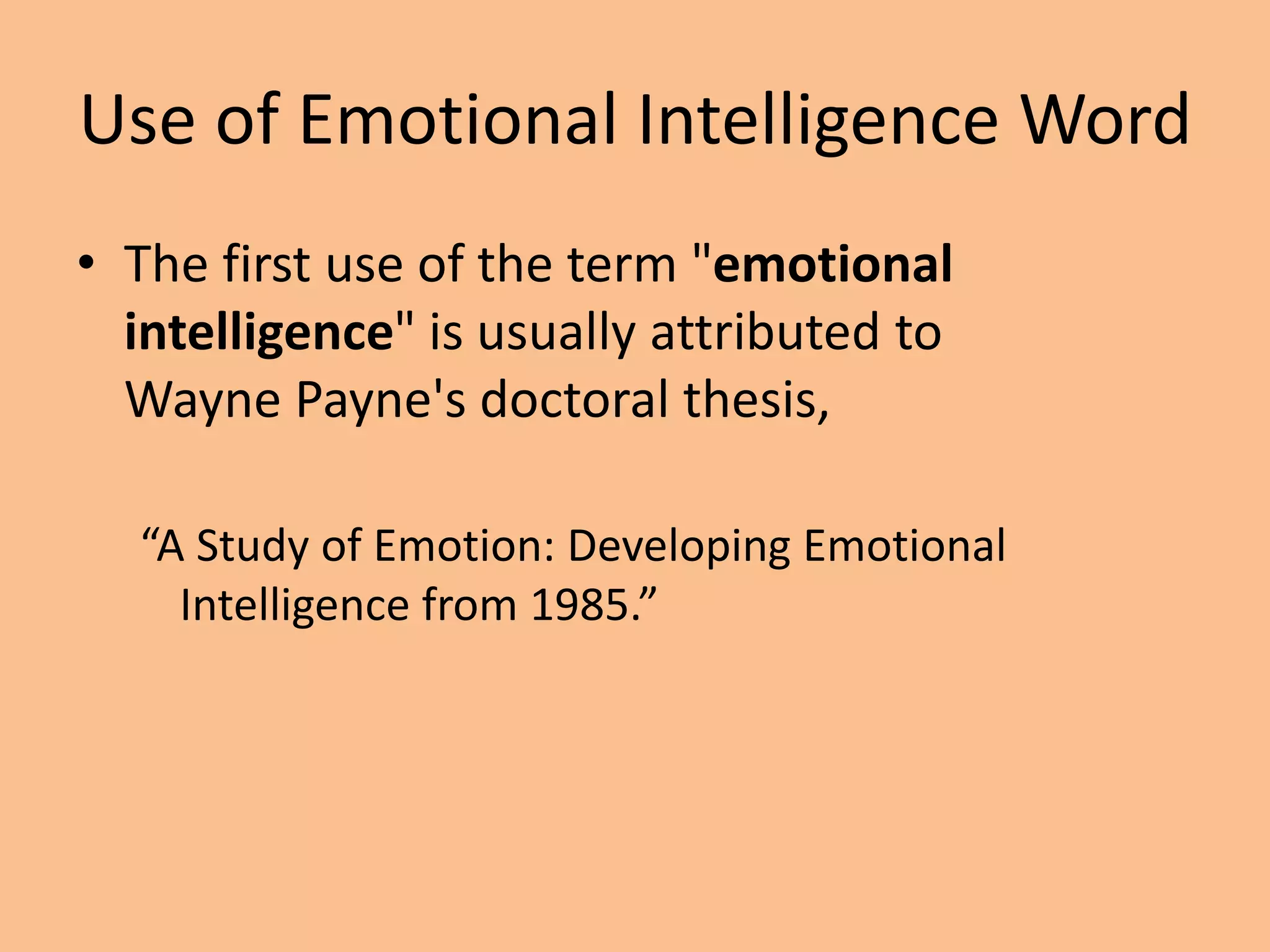 Use of Emotional Intelligence Word

• The first use of the term "emotional intelligence" is usually attributed to Wayne Payne's doctoral thesis,

“A Study of Emotion: Developing Emotional Intelligence from 1985.”